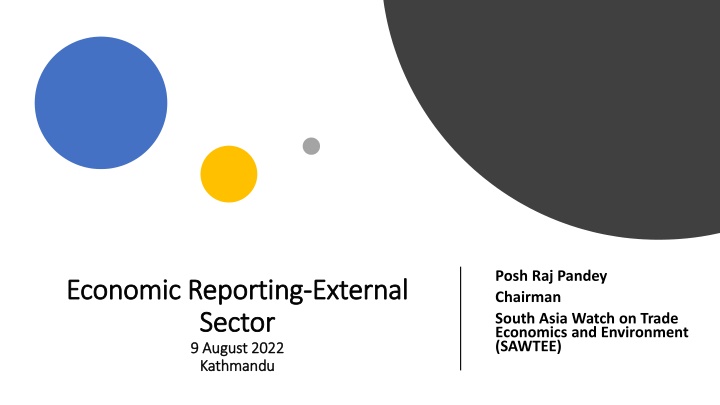 Economic Reporting-External Sector
9 August 2022
Kathmandu

Posh Raj Pandey

Chairman

South Asia Watch on Trade Economics and Environment (SAWTEE)